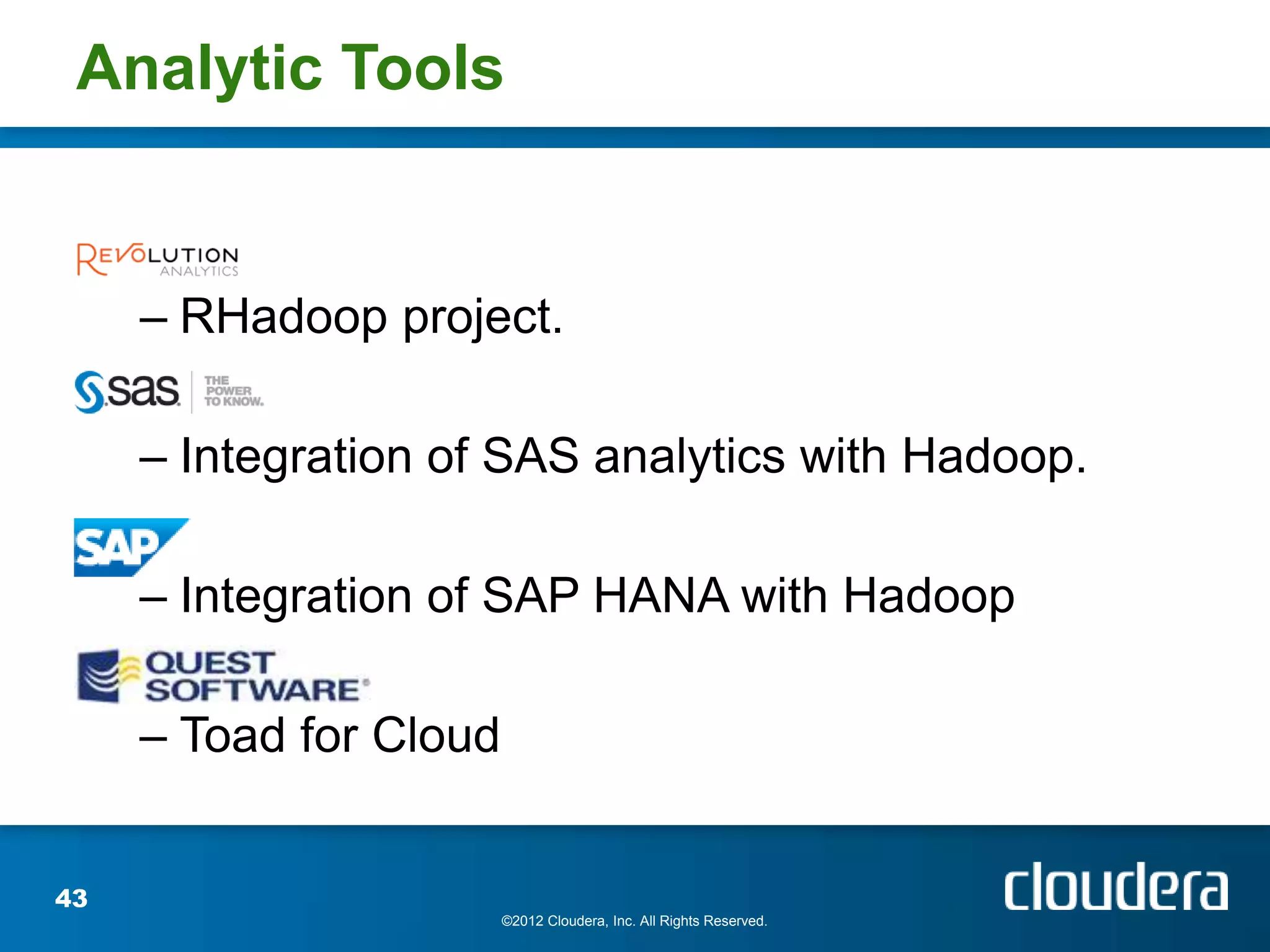 Analytic Tools

REVOLUTION ANALYTICS

– RHadoop project.

sas THE POWER TO KNOW.

– Integration of SAS analytics with Hadoop.

SAP

– Integration of SAP HANA with Hadoop

QUEST SOFTWARE

– Toad for Cloud

43

©2012 Cloudera, Inc. All Rights Reserved.

cloudera